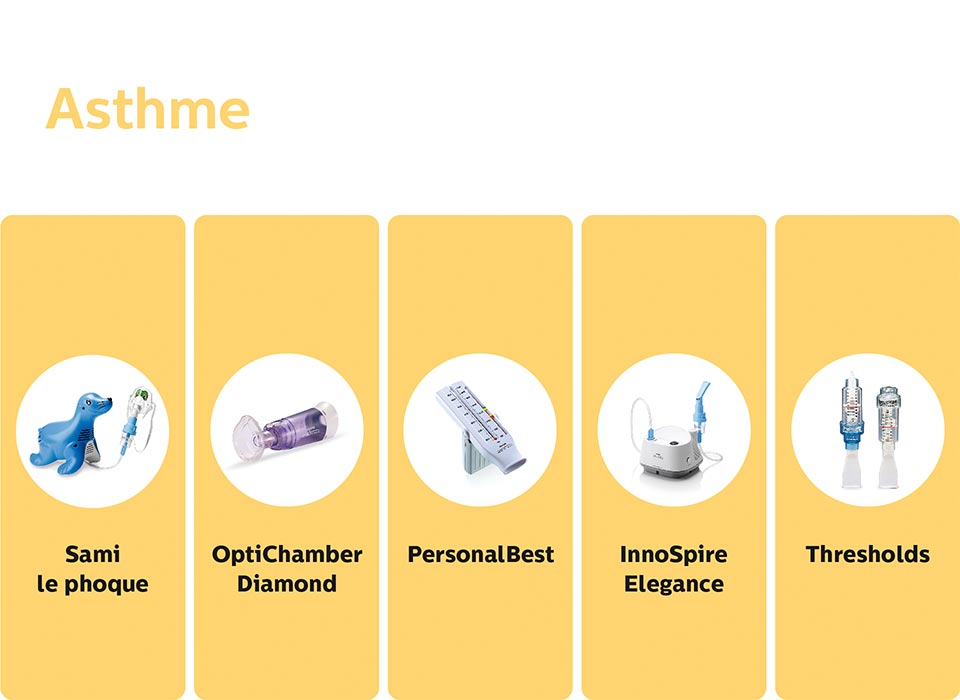 Asthme

Sami le phoque

OptiChamber Diamond

PersonalBest

InnoSpire Elegance

Thresholds